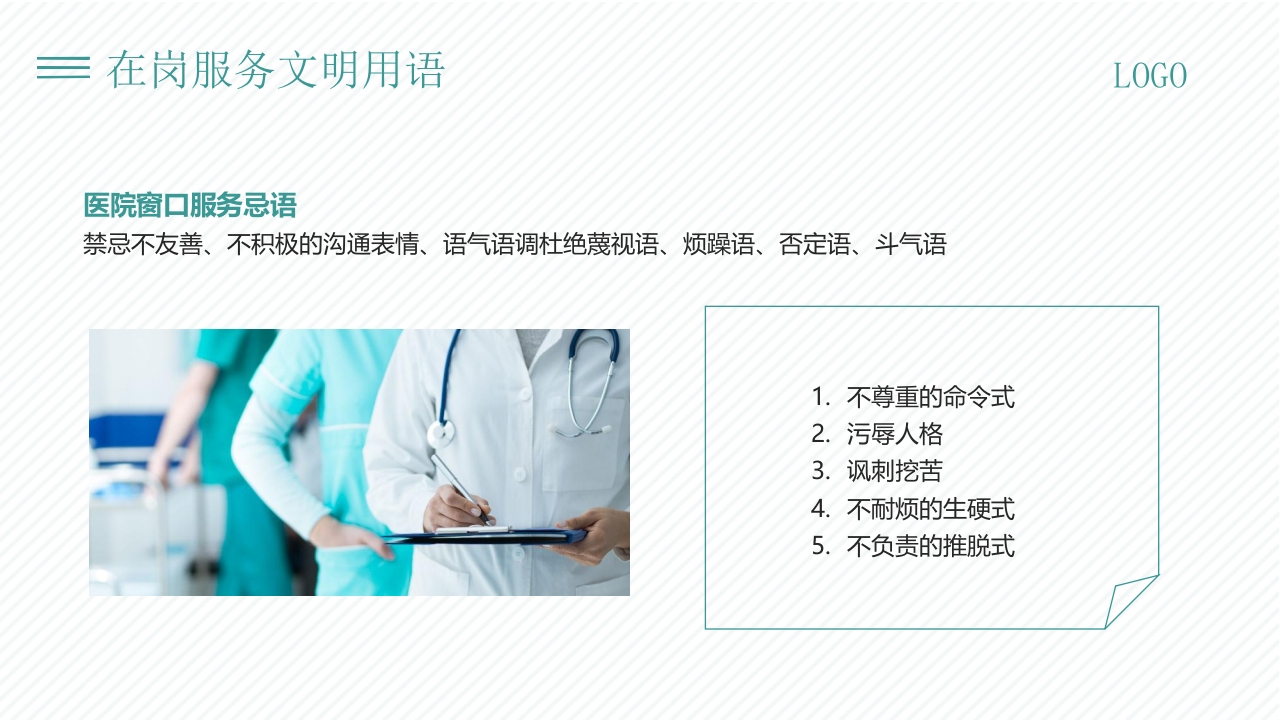 在岗服务文明用语

LOGO

医院窗口服务忌语

禁忌不友善、不积极的沟通表情、语气语调杜绝蔑视语、烦躁语、否定语、斗气语

1. 不尊重的命令式
2. 污辱人格
3. 讽刺挖苦
4. 不耐烦的生硬式
5. 不负责的推脱式